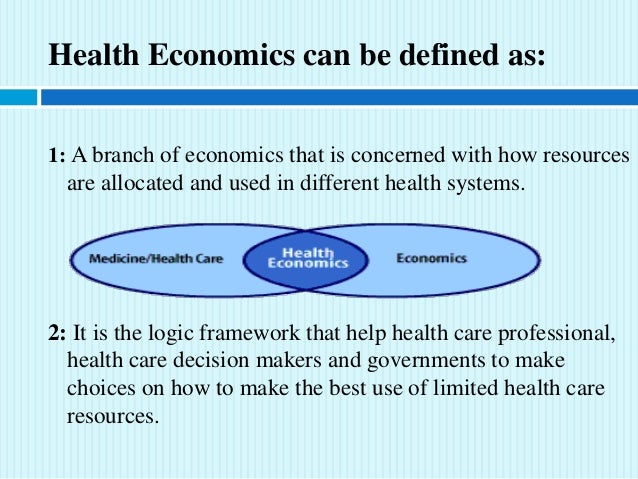 Health Economics can be defined as:

1: A branch of economics that is concerned with how resources are allocated and used in different health systems.

Medicine/Health Care

Health Economics

Economics

2: It is the logic framework that help health care professional, health care decision makers and governments to make choices on how to make the best use of limited health care resources.